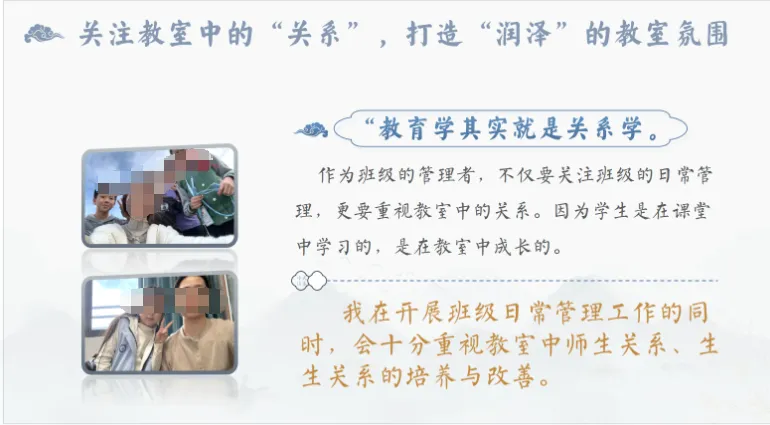 关注教室中的“关系”，打造“润泽”的教室氛围

“教育学其实就是关系学。

作为班级的管理者，不仅要关注班级的日常管理，更要重视教室中的关系。因为学生是在课堂中学习的，是在教室中成长的。

我在开展班级日常管理工作的同时，会十分重视教室中师生关系、生生关系的培养与改善。